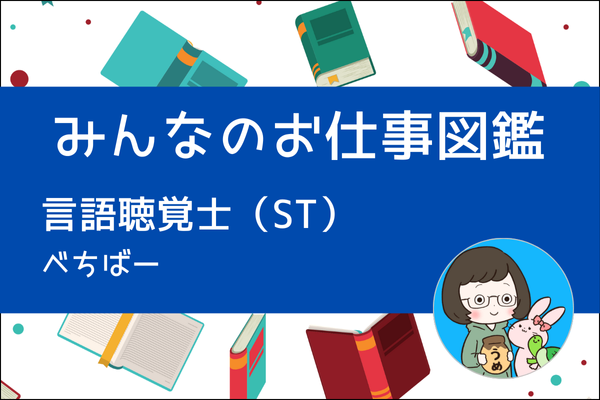 みんなのお仕事図鑑

言語聴覚士（ST）

べちばー

うめ